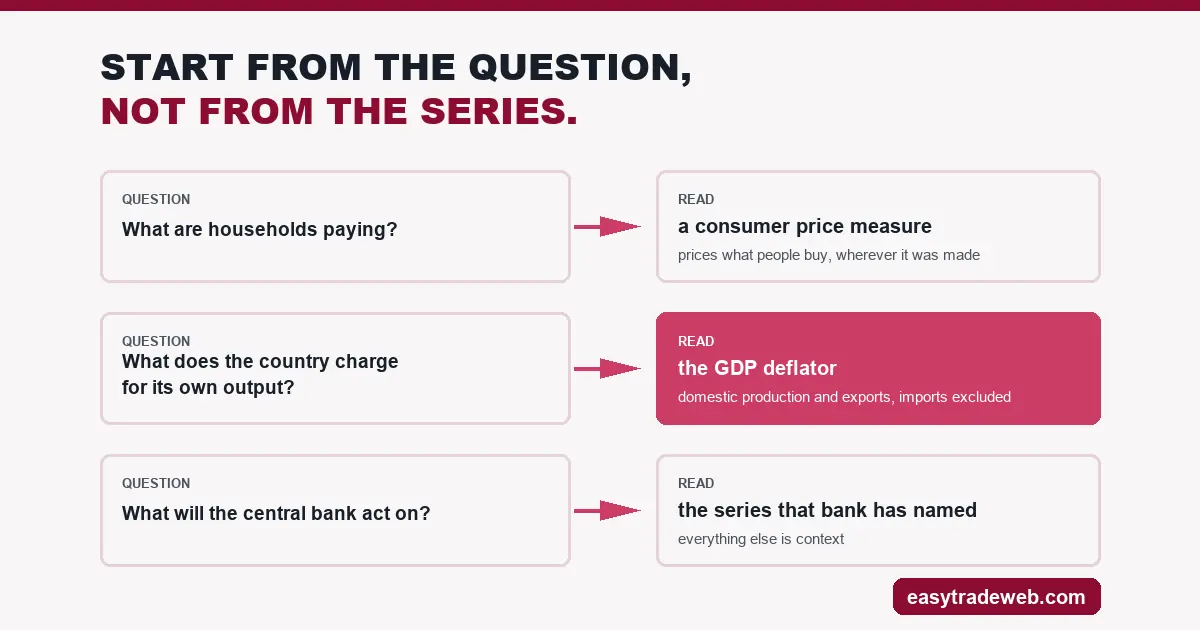 START FROM THE QUESTION,
NOT FROM THE SERIES.

QUESTION
What are households paying?

READ
a consumer price measure
prices what people buy, wherever it was made

QUESTION
What does the country charge for its own output?

READ
the GDP deflator
domestic production and exports, imports excluded

QUESTION
What will the central bank act on?

READ
the series that bank has named
everything else is context

easytradeweb.com